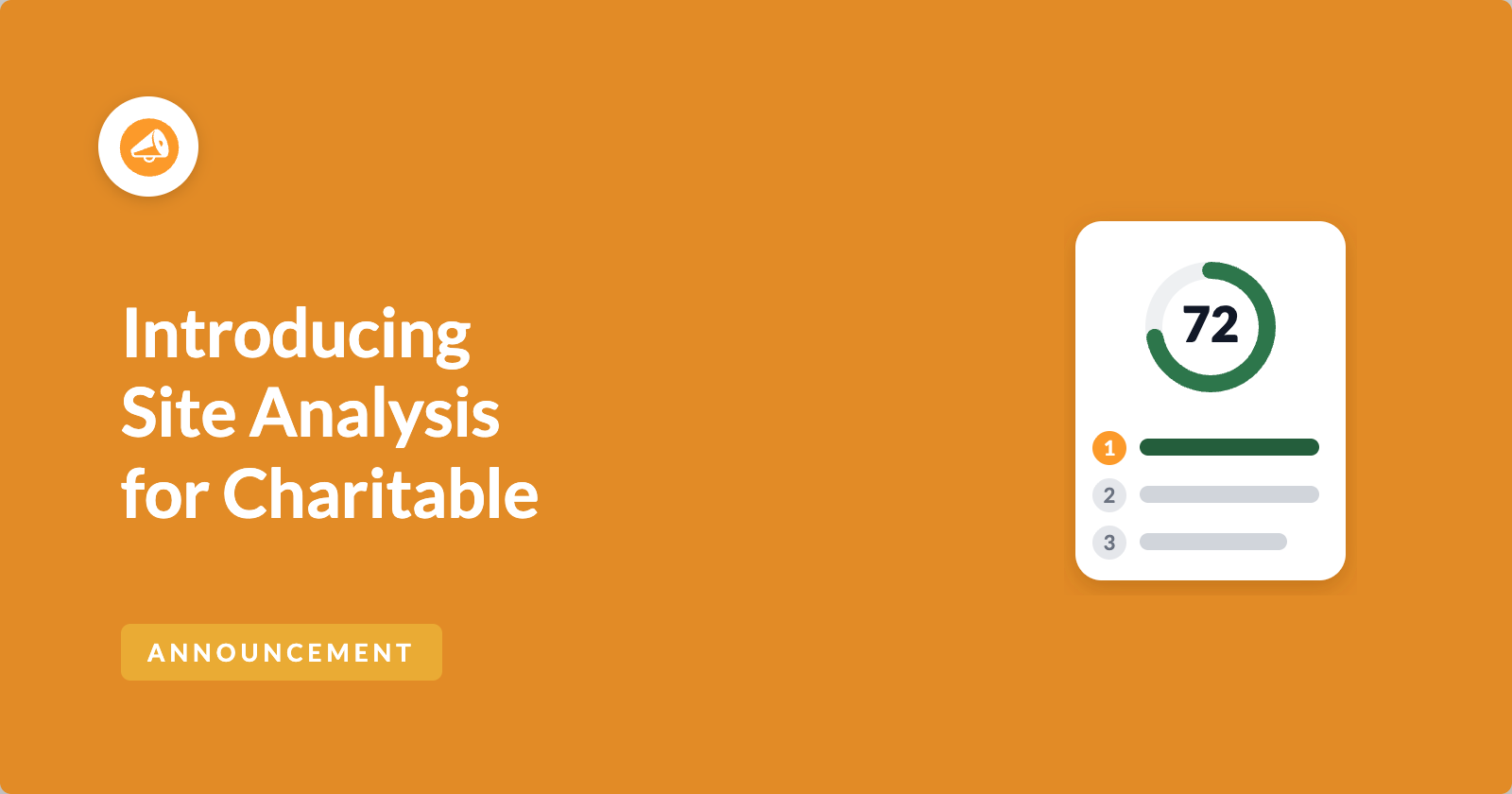 Introducing
Site Analysis
for Charitable

ANNOUNCEMENT

72

1
2
3